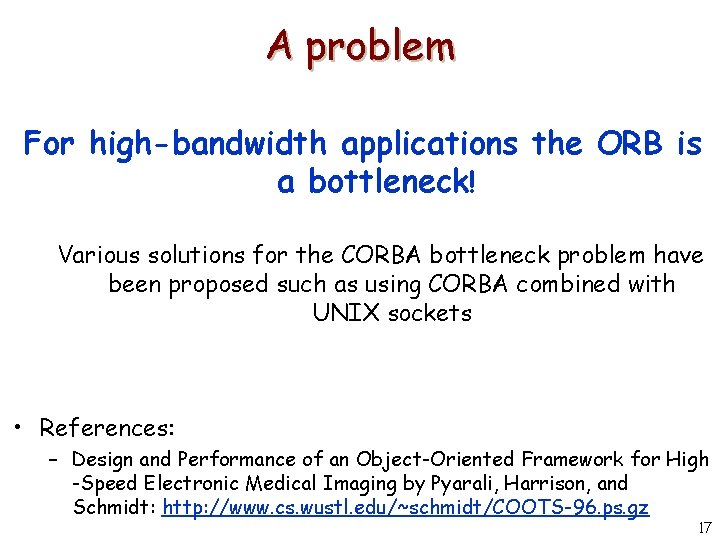 A problem

For high-bandwidth applications the ORB is a bottleneck!

Various solutions for the CORBA bottleneck problem have been proposed such as using CORBA combined with UNIX sockets

• References:
– Design and Performance of an Object-Oriented Framework for High -Speed Electronic Medical Imaging by Pyarali, Harrison, and Schmidt: http://www.cs.wustl.edu/~schmidt/COOTS-96.ps.gz

17